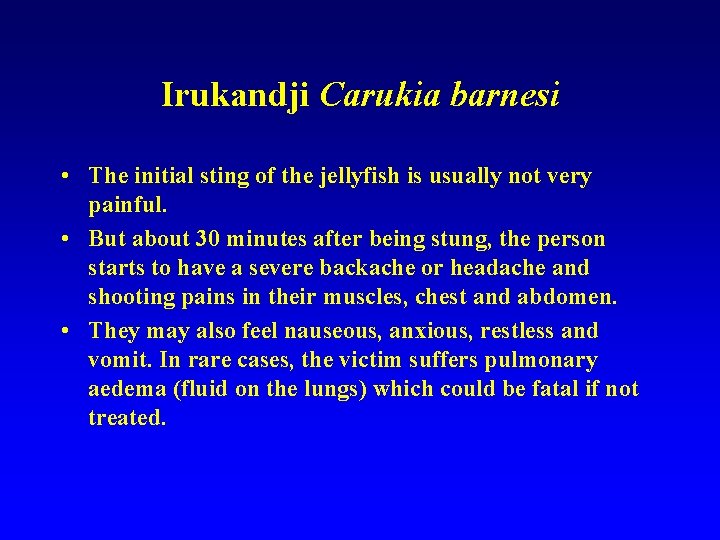 Irukandji Carukia barnesi

• The initial sting of the jellyfish is usually not very painful.
• But about 30 minutes after being stung, the person starts to have a severe backache or headache and shooting pains in their muscles, chest and abdomen.
• They may also feel nauseous, anxious, restless and vomit. In rare cases, the victim suffers pulmonary aedema (fluid on the lungs) which could be fatal if not treated.